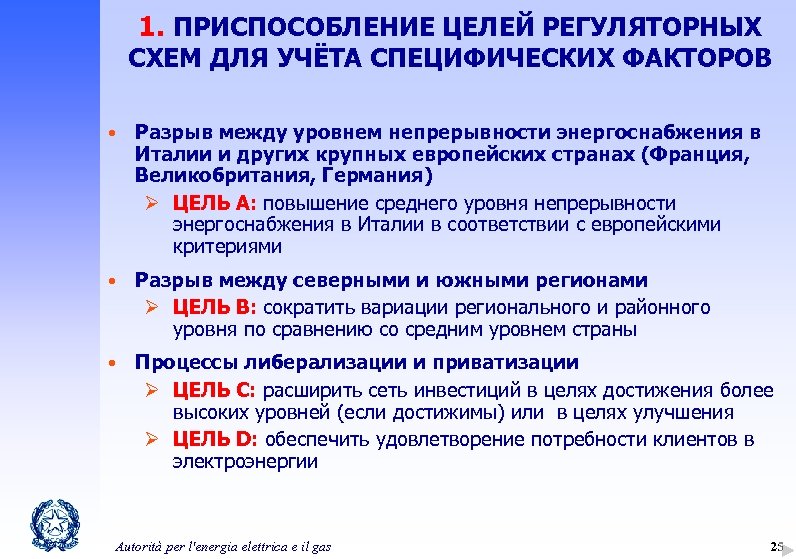 1. ПРИСПОСОБЛЕНИЕ ЦЕЛЕЙ РЕГУЛЯТОРНЫХ СХЕМ ДЛЯ УЧЁТА СПЕЦИФИЧЕСКИХ ФАКТОРОВ

• Разрыв между уровнем непрерывности энергоснабжения в Италии и других крупных европейских странах (Франция, Великобритания, Германия)
➢ ЦЕЛЬ A: повышение среднего уровня непрерывности энергоснабжения в Италии в соответствии с европейскими критериями

• Разрыв между северными и южными регионами
➢ ЦЕЛЬ B: сократить вариации регионального и районного уровня по сравнению со средним уровнем страны

• Процессы либерализации и приватизации
➢ ЦЕЛЬ C: расширить сеть инвестиций в целях достижения более высоких уровней (если достижимы) или в целях улучшения
➢ ЦЕЛЬ D: обеспечить удовлетворение потребности клиентов в электроэнергии

Autorità per l'energia elettrica e il gas

25